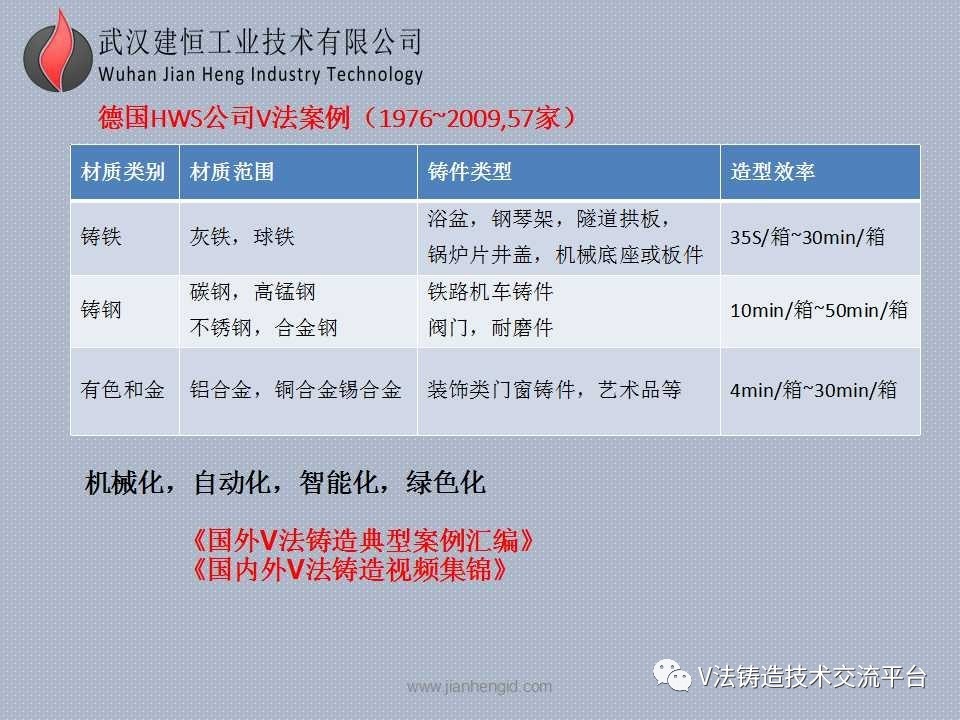 武汉建恒工业技术有限公司
Wuhan Jian Heng Industry Technology

德国HWS公司V法案例（1976~2009,57家）

| 材质类别 | 材质范围 | 铸件类型 | 造型效率 |
|---|---|---|---|
| 铸铁 | 灰铁，球铁 | 浴盆，钢琴架，隧道拱板，锅炉片井盖，机械底座或板件 | 35S/箱~30min/箱 |
| 铸钢 | 碳钢，高锰钢 不锈钢，合金钢 | 铁路机车铸件 阀门，耐磨件 | 10min/箱~50min/箱 |
| 有色和金 | 铝合金，铜合金锡合金 | 装饰类门窗铸件，艺术品等 | 4min/箱~30min/箱 |

机械化，自动化，智能化，绿色化

《国外V法铸造典型案例汇编》
《国内外V法铸造视频集锦》

www.jianhengid.com

V法铸造技术交流平台